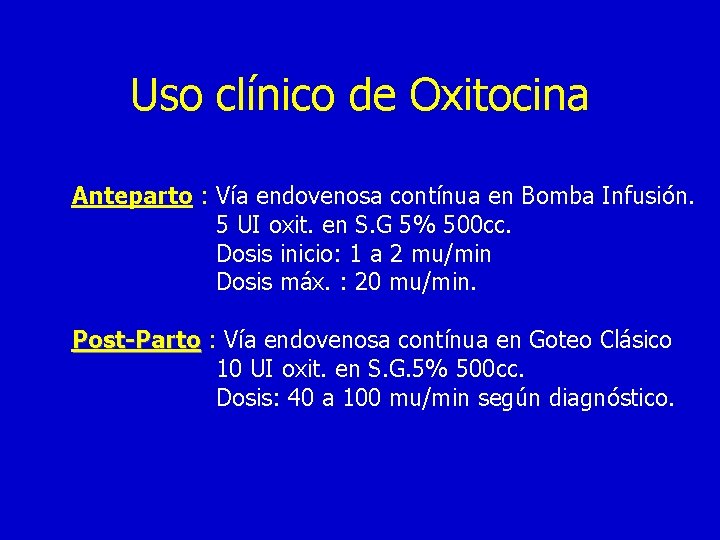 Uso clínico de Oxitocina

Anteparto : Vía endovenosa contínua en Bomba Infusión.
5 UI oxit. en S.G 5% 500cc.
Dosis inicio: 1 a 2 mu/min
Dosis máx. : 20 mu/min.

Post-Parto : Vía endovenosa contínua en Goteo Clásico
10 UI oxit. en S.G.5% 500cc.
Dosis: 40 a 100 mu/min según diagnóstico.